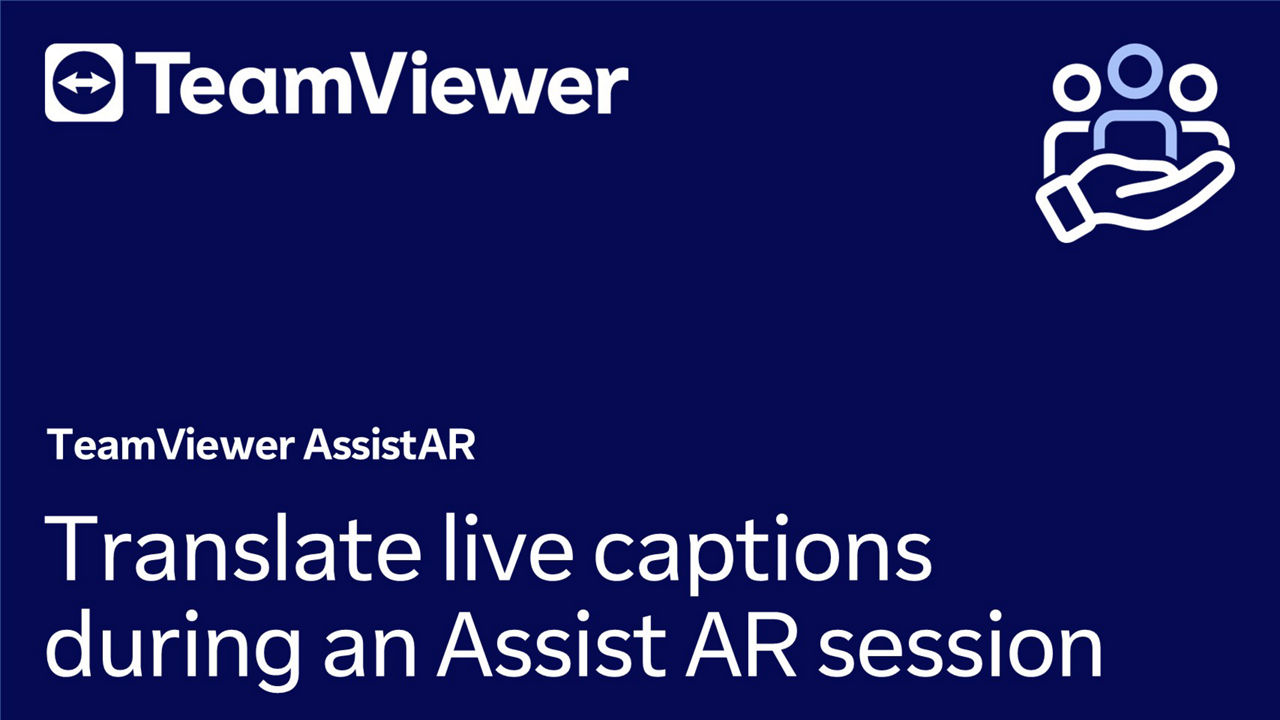 TeamViewer

TeamViewer AssistAR

Translate live captions during an Assist AR session